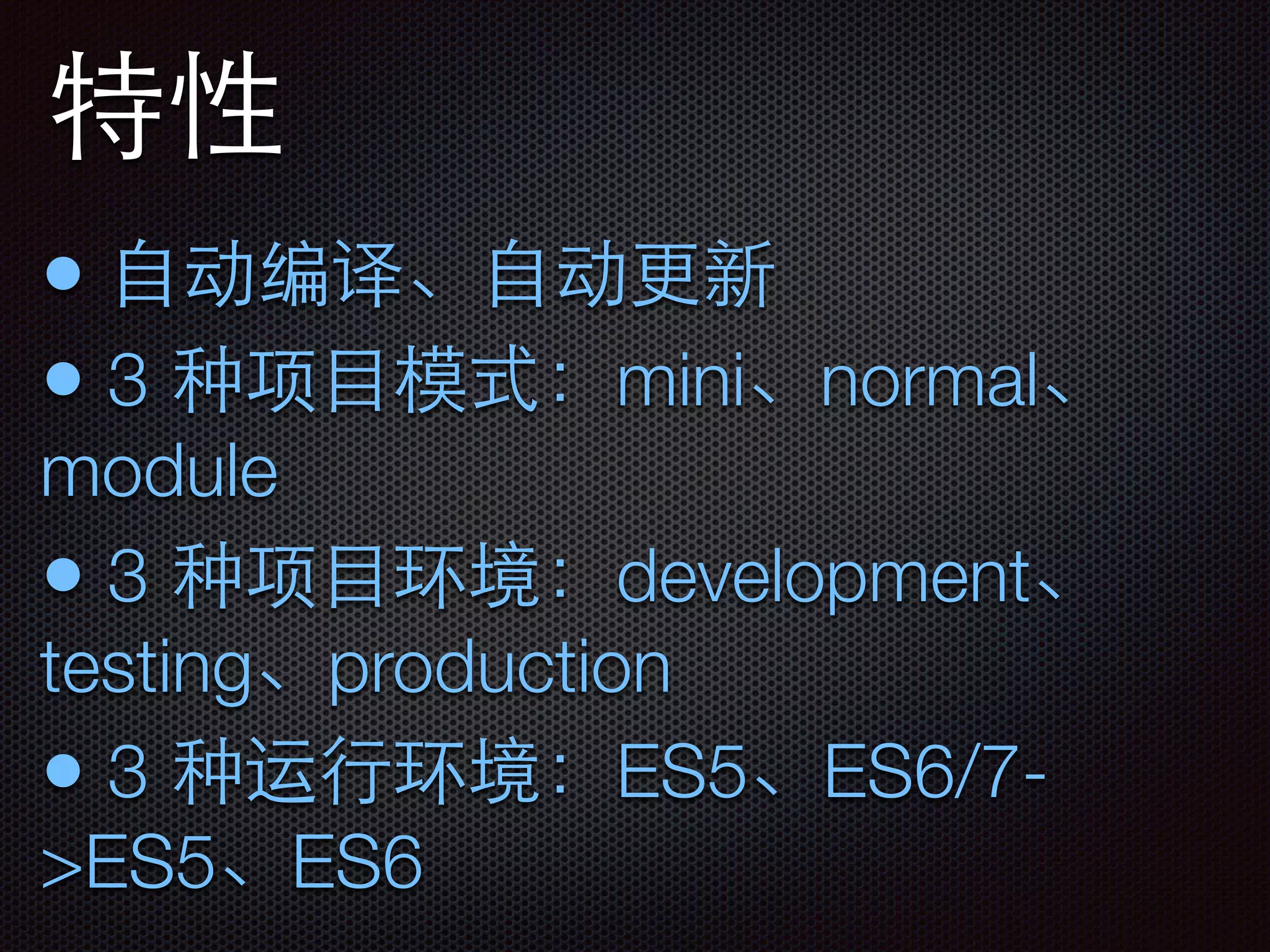 特性

• 自动编译、自动更新
• 3 种项目模式：mini、normal、module
• 3 种项目环境：development、testing、production
• 3 种运行环境：ES5、ES6/7->ES5、ES6